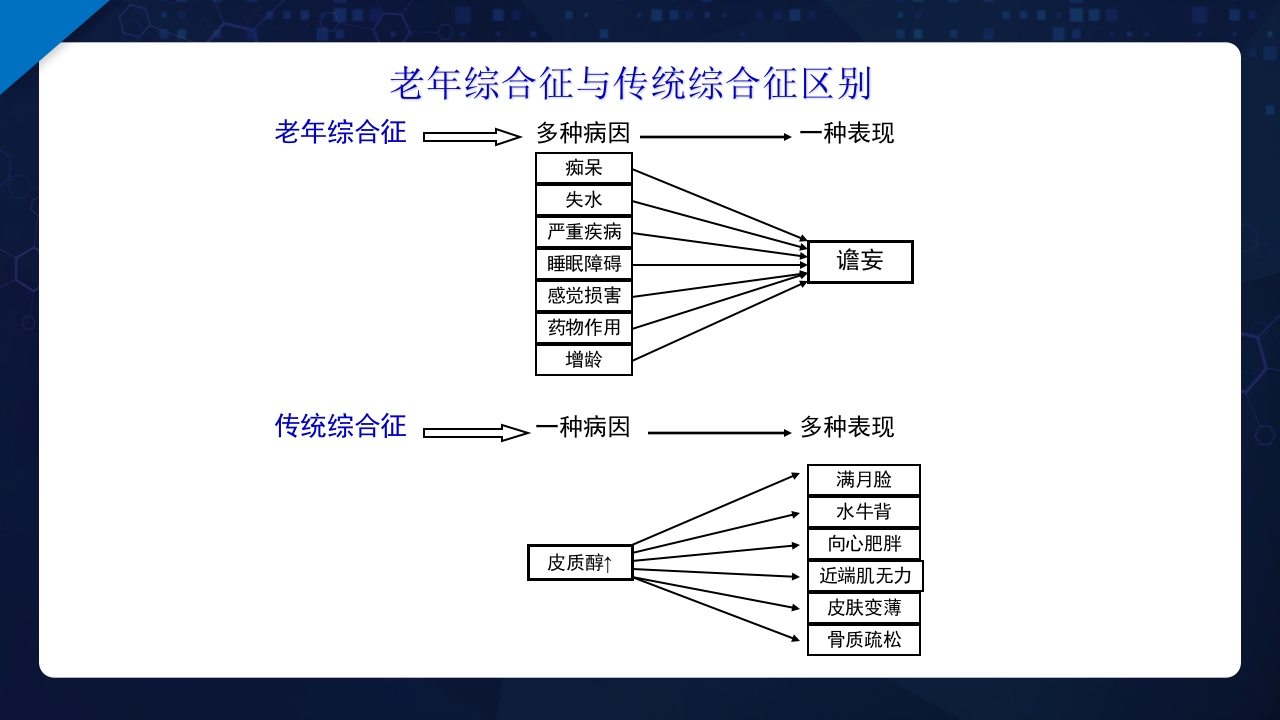 老年综合征与传统综合征区别

老年综合征 多种病因 一种表现

痴呆
失水
严重疾病
睡眠障碍
感觉损害
药物作用
增龄

谵妄

传统综合征 一种病因 多种表现

皮质醇↑

满月脸
水牛背
向心肥胖
近端肌无力
皮肤变薄
骨质疏松